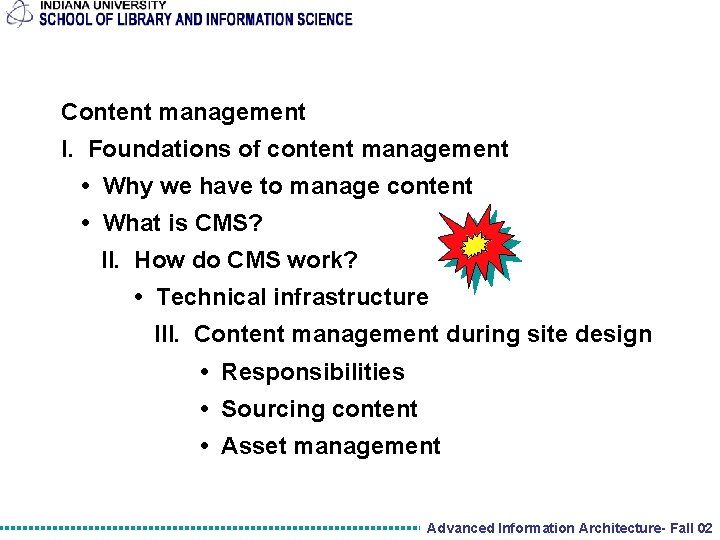 INDIANA UNIVERSITY
SCHOOL OF LIBRARY AND INFORMATION SCIENCE

Content management

I. Foundations of content management

• Why we have to manage content

• What is CMS?

II. How do CMS work?

• Technical infrastructure

III. Content management during site design

• Responsibilities

• Sourcing content

• Asset management

Advanced Information Architecture- Fall 02